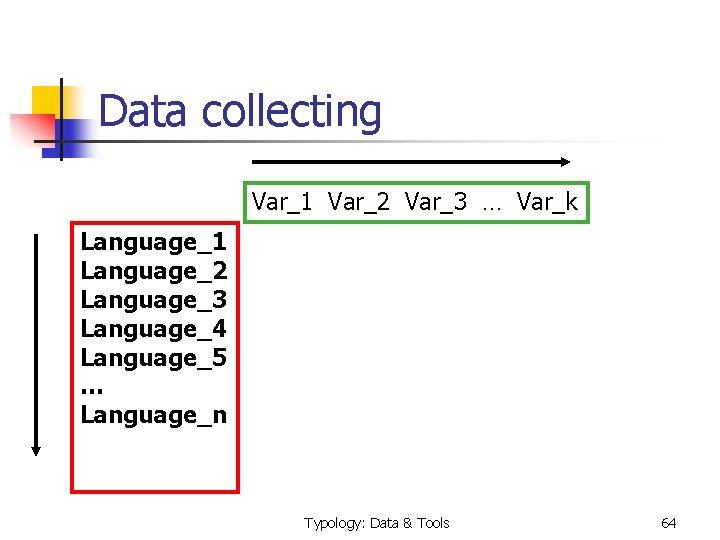 Data collecting

Var_1 Var_2 Var_3 … Var_k

Language_1
Language_2
Language_3
Language_4
Language_5
…
Language_n

Typology: Data & Tools

64